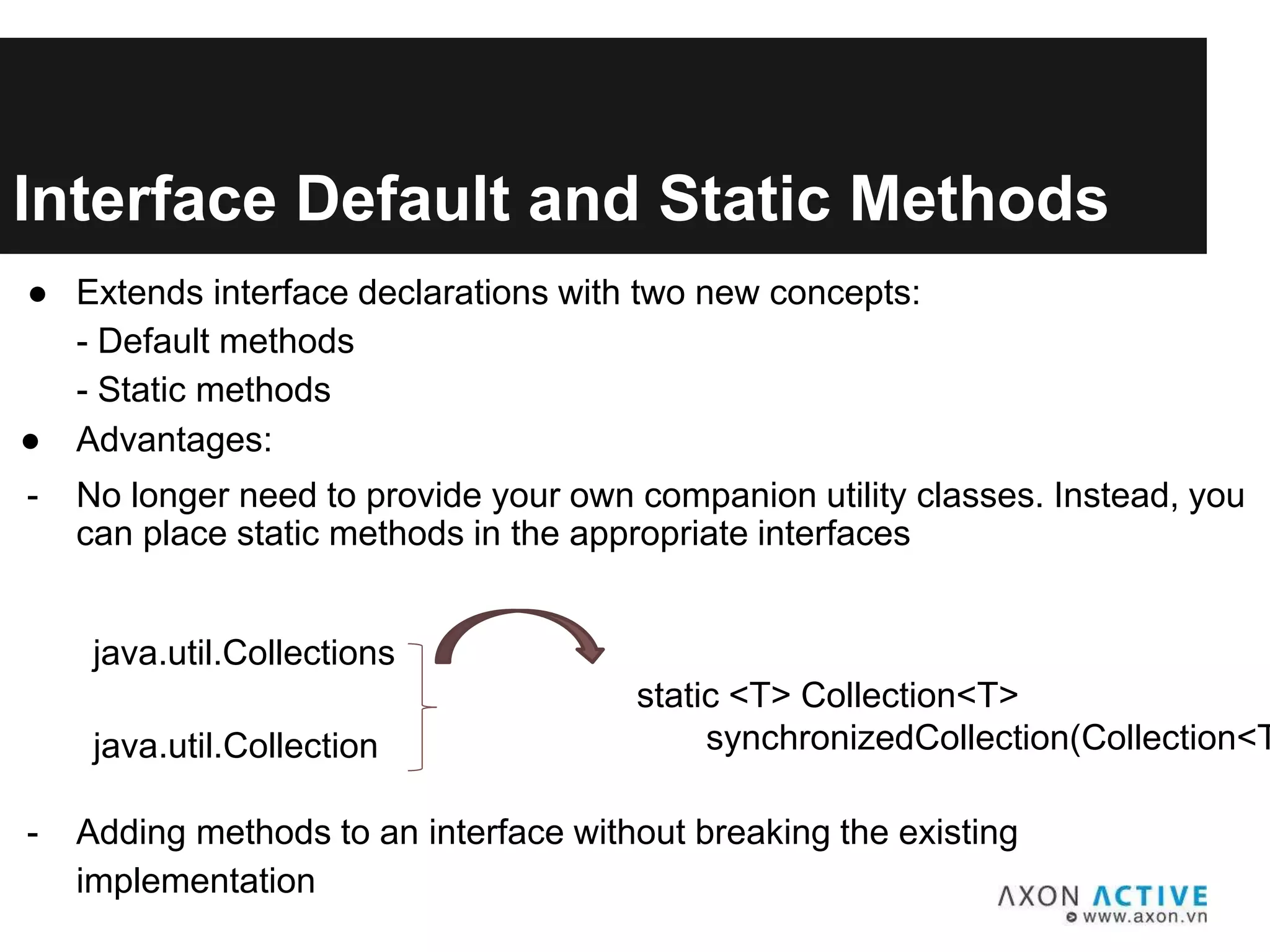 Interface Default and Static Methods

● Extends interface declarations with two new concepts:
- Default methods
- Static methods

● Advantages:

- No longer need to provide your own companion utility classes. Instead, you can place static methods in the appropriate interfaces

java.util.Collections

java.util.Collection

static <T> Collection<T>
synchronizedCollection(Collection<T

- Adding methods to an interface without breaking the existing implementation

AXON ACTIVE
www.axon.vn